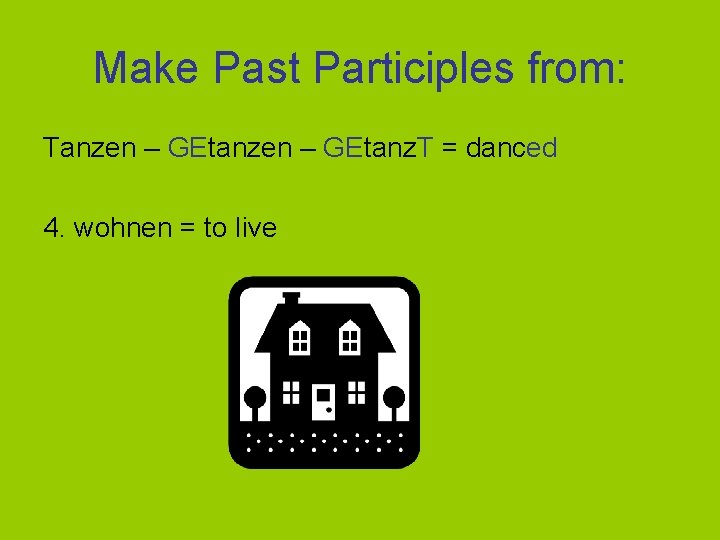 Make Past Participles from:

Tanzen – GEtanzen – GEtanzT = danced

4. wohnen = to live